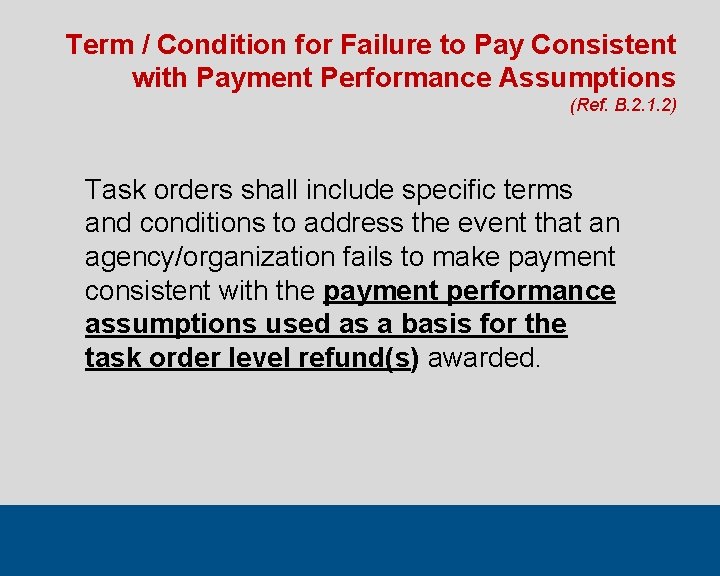 Term / Condition for Failure to Pay Consistent with Payment Performance Assumptions
(Ref. B.2.1.2)

Task orders shall include specific terms and conditions to address the event that an agency/organization fails to make payment consistent with the payment performance assumptions used as a basis for the task order level refund(s) awarded.